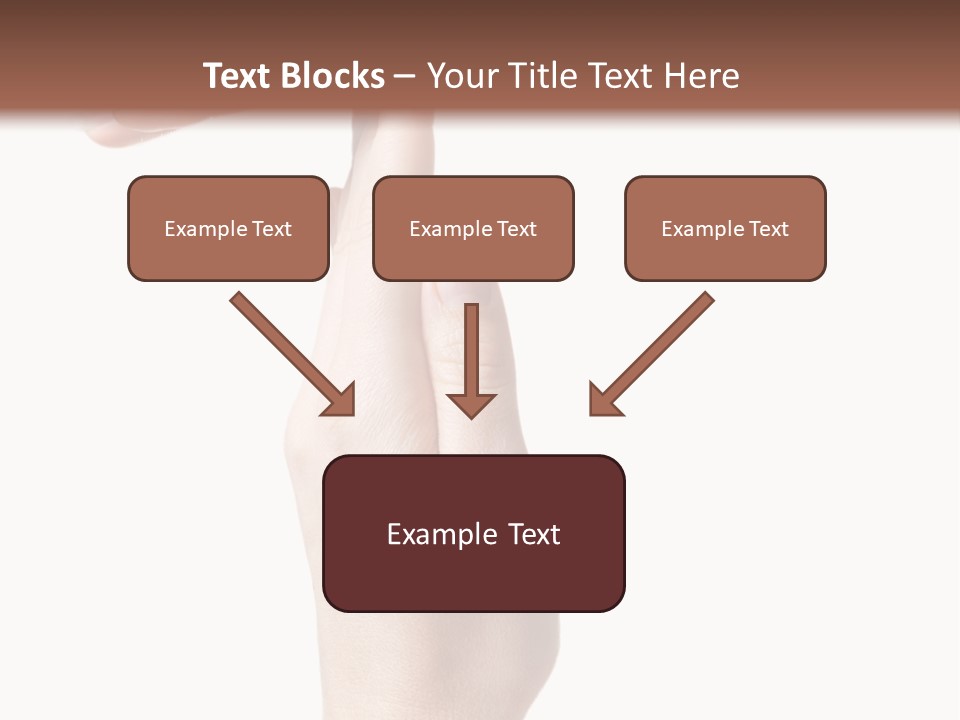 Text Blocks – Your Title Text Here

Example Text

Example Text

Example Text

Example Text